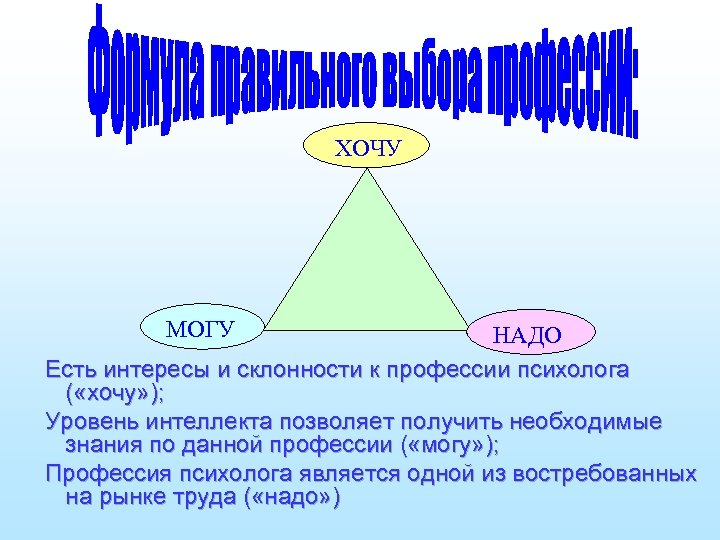 Формула правильного выбора профессии:

ХОЧУ

МОГУ

НАДО

Есть интересы и склонности к профессии психолога («хочу»);

Уровень интеллекта позволяет получить необходимые знания по данной профессии («могу»);

Профессия психолога является одной из востребованных на рынке труда («надо»)